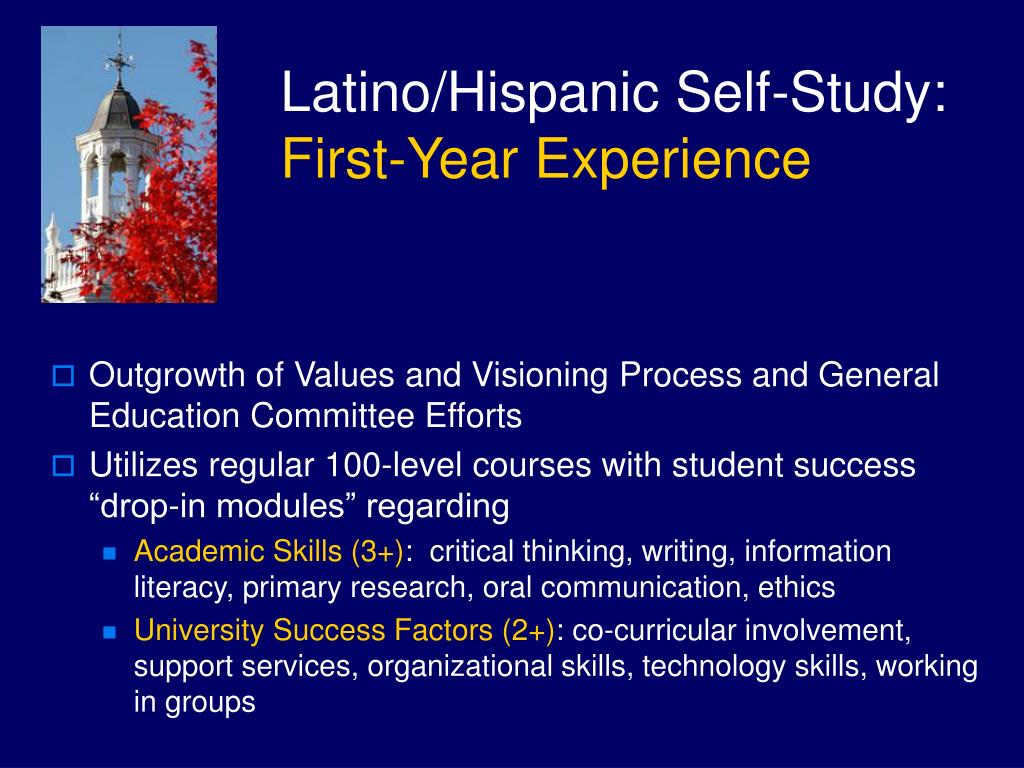 Latino/Hispanic Self-Study:
First-Year Experience

Outgrowth of Values and Visioning Process and General Education Committee Efforts

Utilizes regular 100-level courses with student success “drop-in modules” regarding

Academic Skills (3+): critical thinking, writing, information literacy, primary research, oral communication, ethics

University Success Factors (2+): co-curricular involvement, support services, organizational skills, technology skills, working in groups